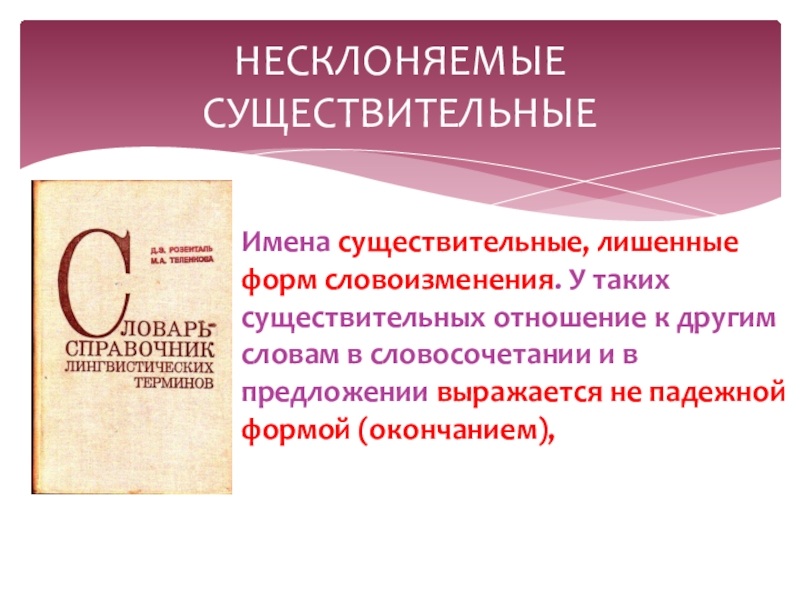 НЕСКЛОНЯЕМЫЕ СУЩЕСТВИТЕЛЬНЫЕ

Д.Э. РОЗЕНТАЛЬ
М.А. ТЕЛЕНКОВА

СЛОВАРЬ-СПРАВОЧНИК ЛИНГВИСТИЧЕСКИХ ТЕРМИНОВ

Имена существительные, лишенные форм словоизменения. У таких существительных отношение к другим словам в словосочетании и в предложении выражается не падежной формой (окончанием),